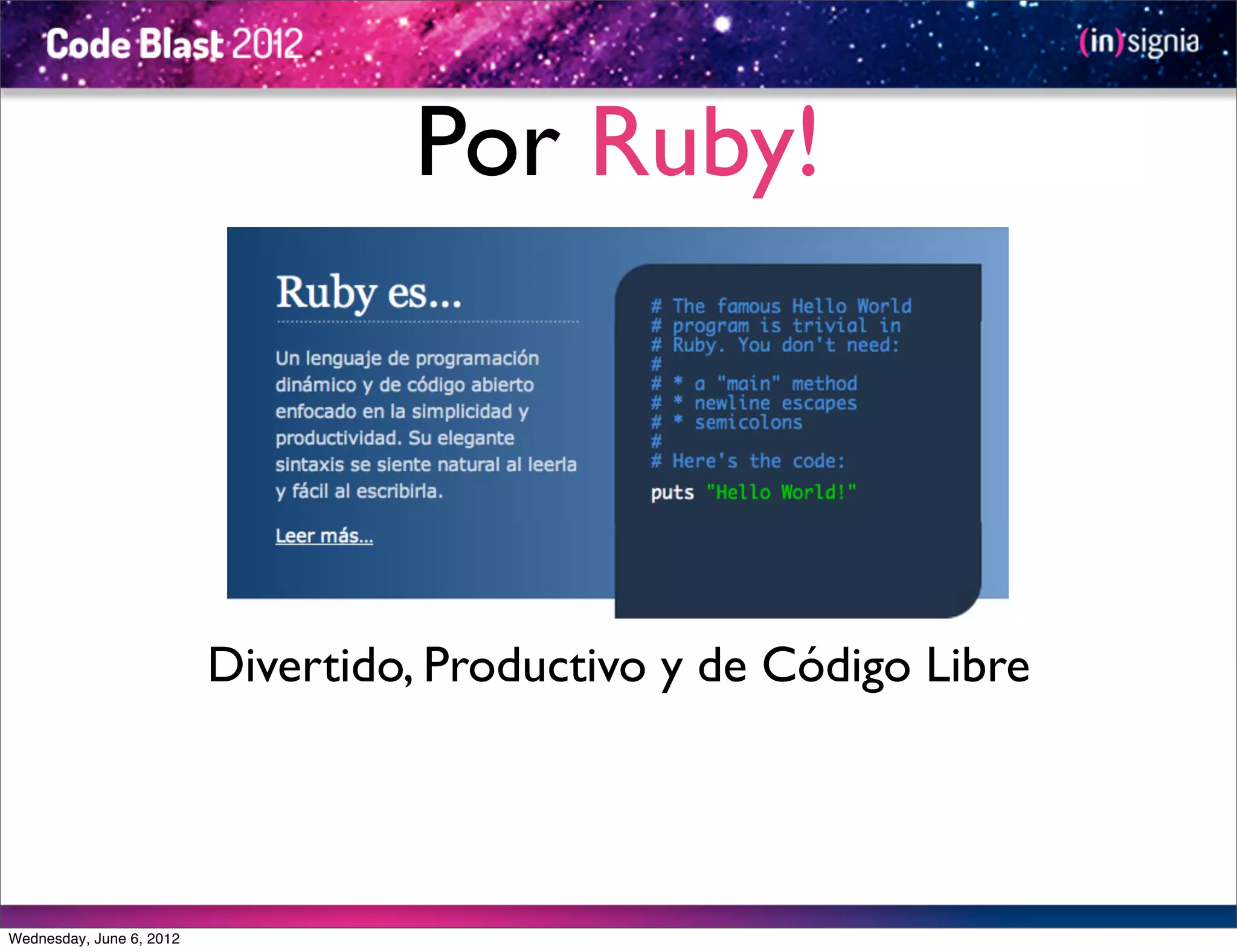 Code Blast 2012

(in)signia

Por Ruby!

Ruby es...

Un lenguaje de programación dinámico y de código abierto enfocado en la simplicidad y productividad. Su elegante sintaxis se siente natural al leerla y fácil al escribirla.

Leer más...

# The famous Hello World
# program is trivial in
# Ruby. You don't need:
#
# * a "main" method
# * newline escapes
# * semicolons
#
# Here's the code:

puts "Hello World!"

Divertido, Productivo y de Código Libre

Wednesday, June 6, 2012